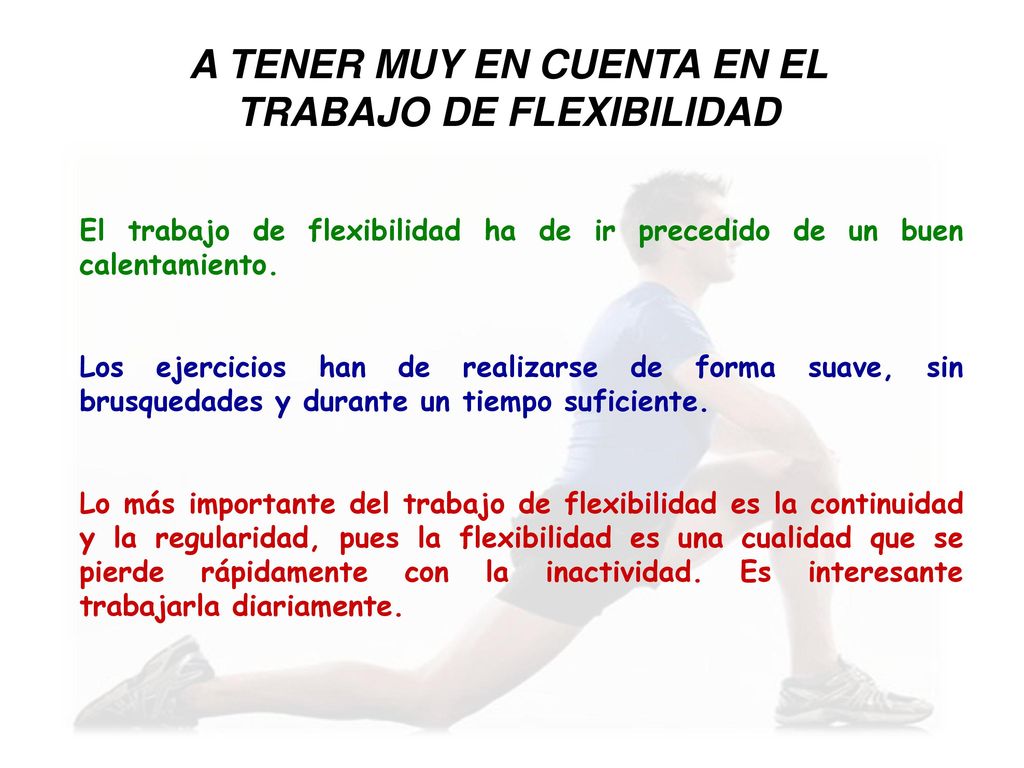 A TENER MUY EN CUENTA EN EL TRABAJO DE FLEXIBILIDAD

El trabajo de flexibilidad ha de ir precedido de un buen calentamiento.

Los ejercicios han de realizarse de forma suave, sin brusquedades y durante un tiempo suficiente.

Lo más importante del trabajo de flexibilidad es la continuidad y la regularidad, pues la flexibilidad es una cualidad que se pierde rápidamente con la inactividad. Es interesante trabajarla diariamente.